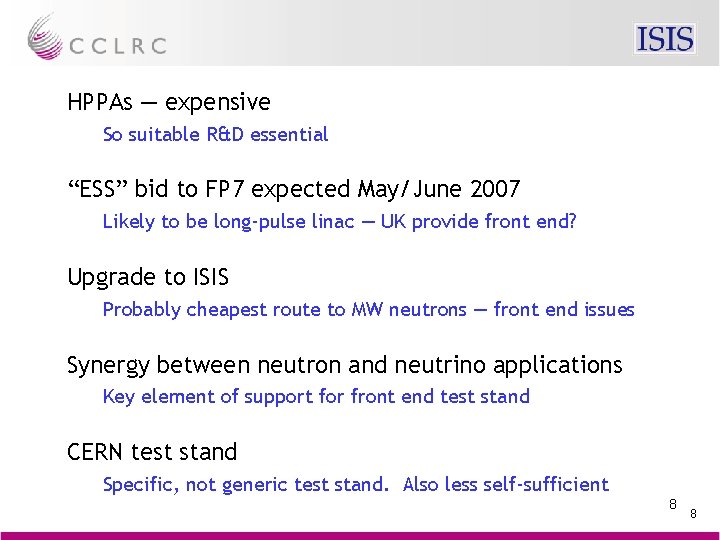 CCLRC

ISIS

HPPAs — expensive

So suitable R&D essential

“ESS” bid to FP7 expected May/June 2007

Likely to be long-pulse linac — UK provide front end?

Upgrade to ISIS

Probably cheapest route to MW neutrons — front end issues

Synergy between neutron and neutrino applications

Key element of support for front end test stand

CERN test stand

Specific, not generic test stand. Also less self-sufficient

8

8